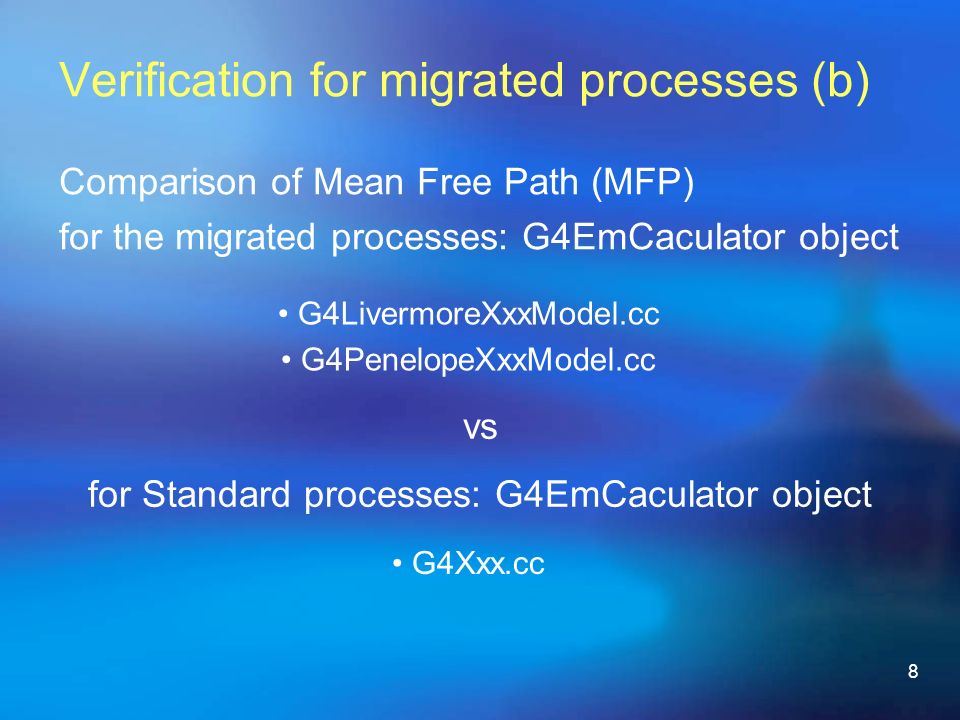 Verification for migrated processes (b)

Comparison of Mean Free Path (MFP)
for the migrated processes: G4EmCaculator object

• G4LivermoreXxxModel.cc
• G4PenelopeXxxModel.cc

vs

for Standard processes: G4EmCaculator object

• G4Xxx.cc

8